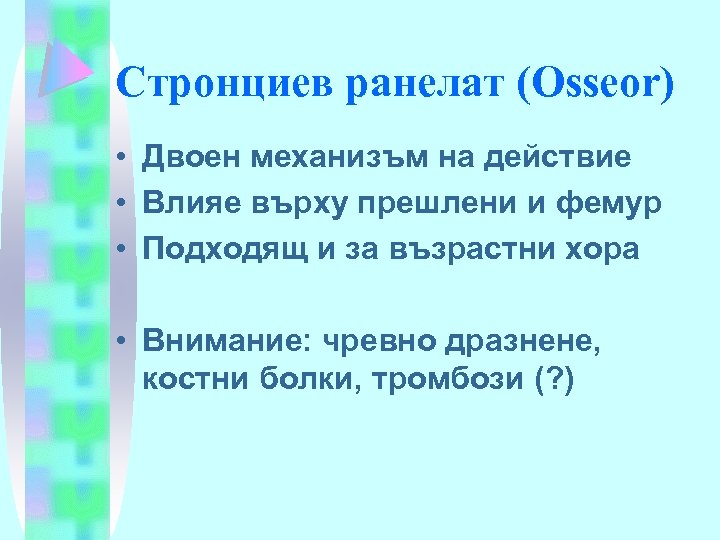 Стронциев ранелат (Osseor)

• Двоен механизъм на действие
• Влияе върху прешлени и фемур
• Подходящ и за възрастни хора

• Внимание: чревно дразнене, костни болки, тромбози (?)